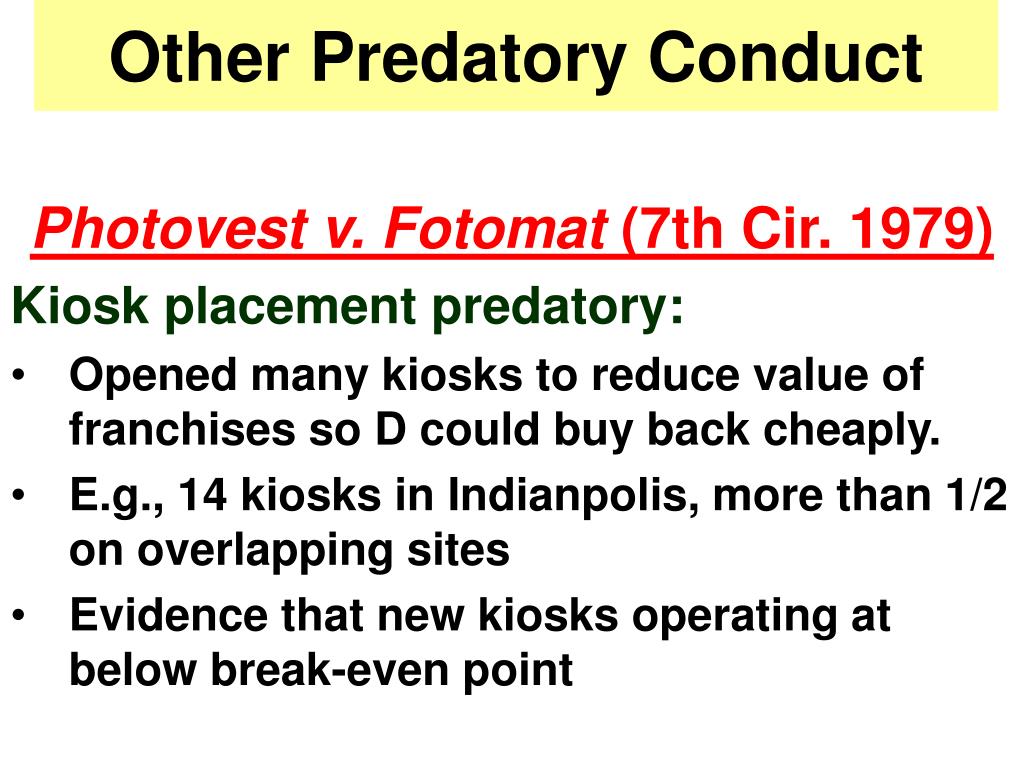 Other Predatory Conduct

Photovest v. Fotomat (7th Cir. 1979)

Kiosk placement predatory:

• Opened many kiosks to reduce value of franchises so D could buy back cheaply.
• E.g., 14 kiosks in Indianpolis, more than 1/2 on overlapping sites
• Evidence that new kiosks operating at below break-even point